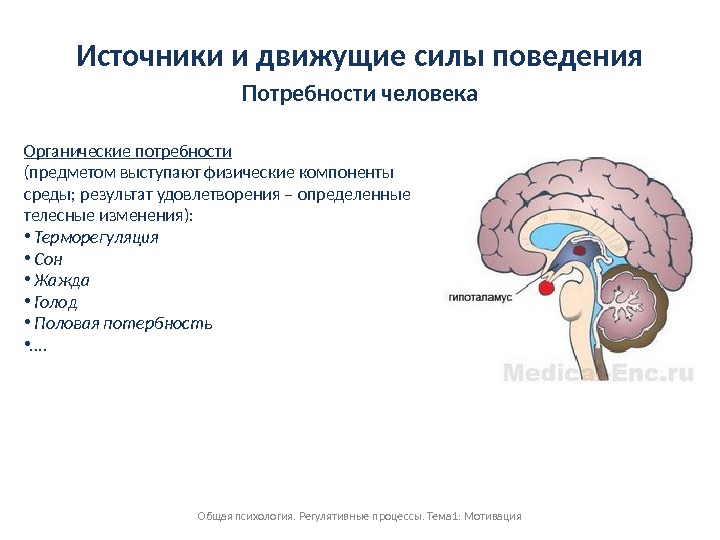 Источники и движущие силы поведения

Потребности человека

Органические потребности
(предметом выступают физические компоненты среды; результат удовлетворения – определенные телесные изменения):
• Терморегуляция
• Сон
• Жажда
• Голод
• Половая потербность
•….

гипоталамус

MedicalEnc.ru

Общая психология. Регулятивные процессы. Тема1: Мотивация